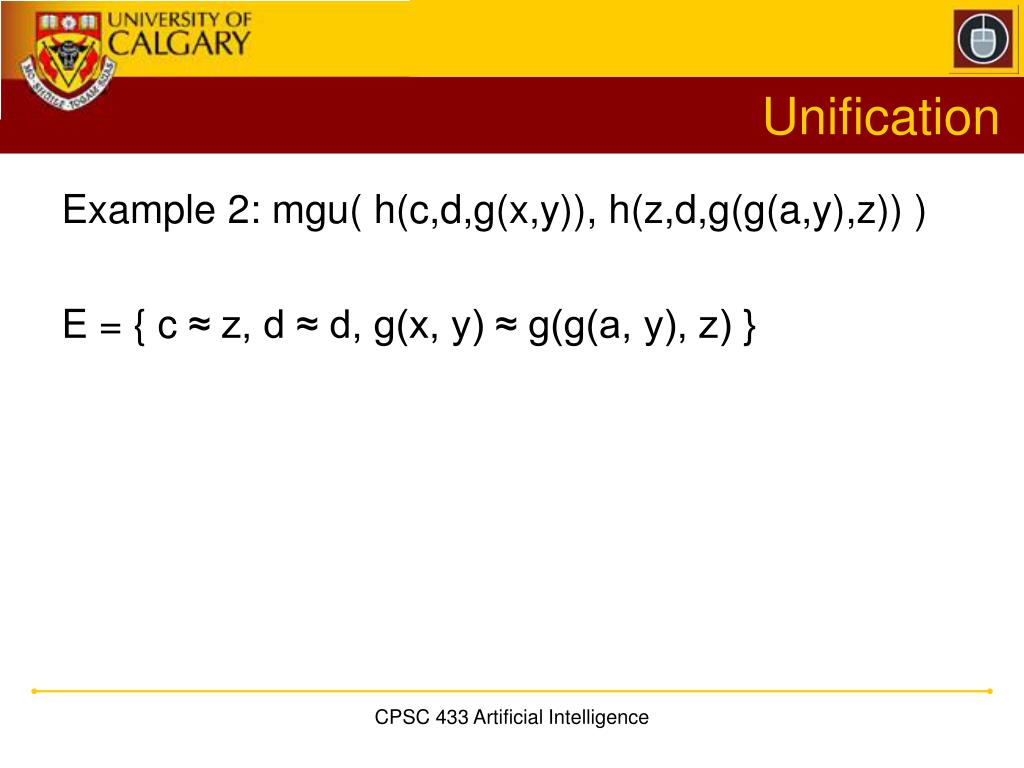 UNIVERSITY OF CALGARY

Unification

Example 2: mgu( h(c,d,g(x,y)), h(z,d,g(g(a,y),z)) )

E = { c ≈ z, d ≈ d, g(x, y) ≈ g(g(a, y), z) }

CPSC 433 Artificial Intelligence